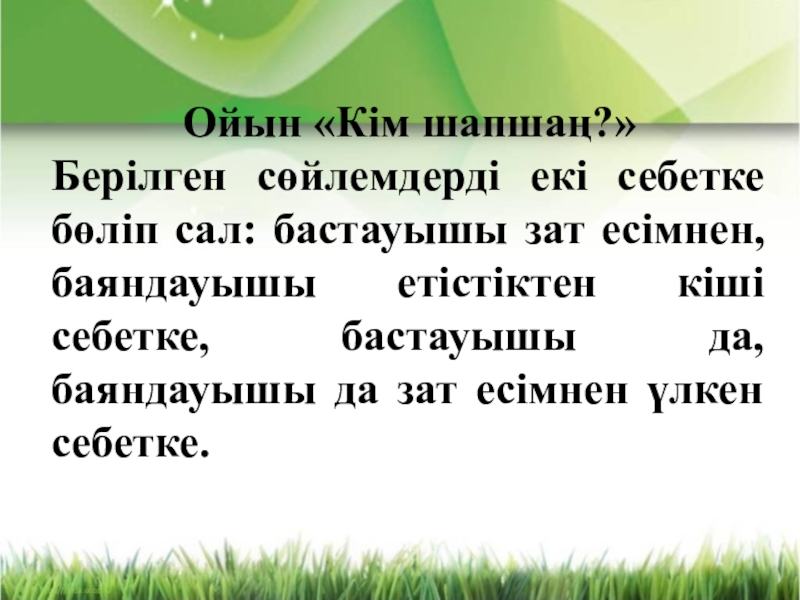 Ойын «Кім шапшаң?»

Берілген сөйлемдерді екі себетке бөліп сал: бастауышы зат есімнен, баяндауышы етістіктен кіші себетке, бастауышы да, баяндауышы да зат есімнен үлкен себетке.